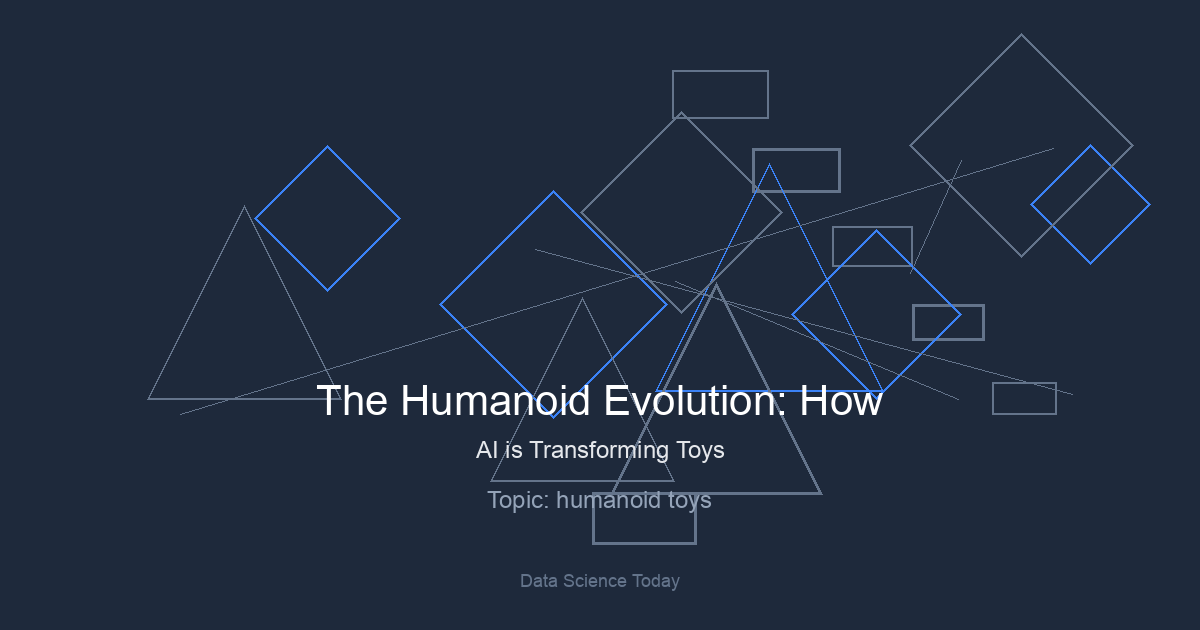 The Humanoid Evolution: How
AI is Transforming Toys

Topic: humanoid toys

Data Science Today